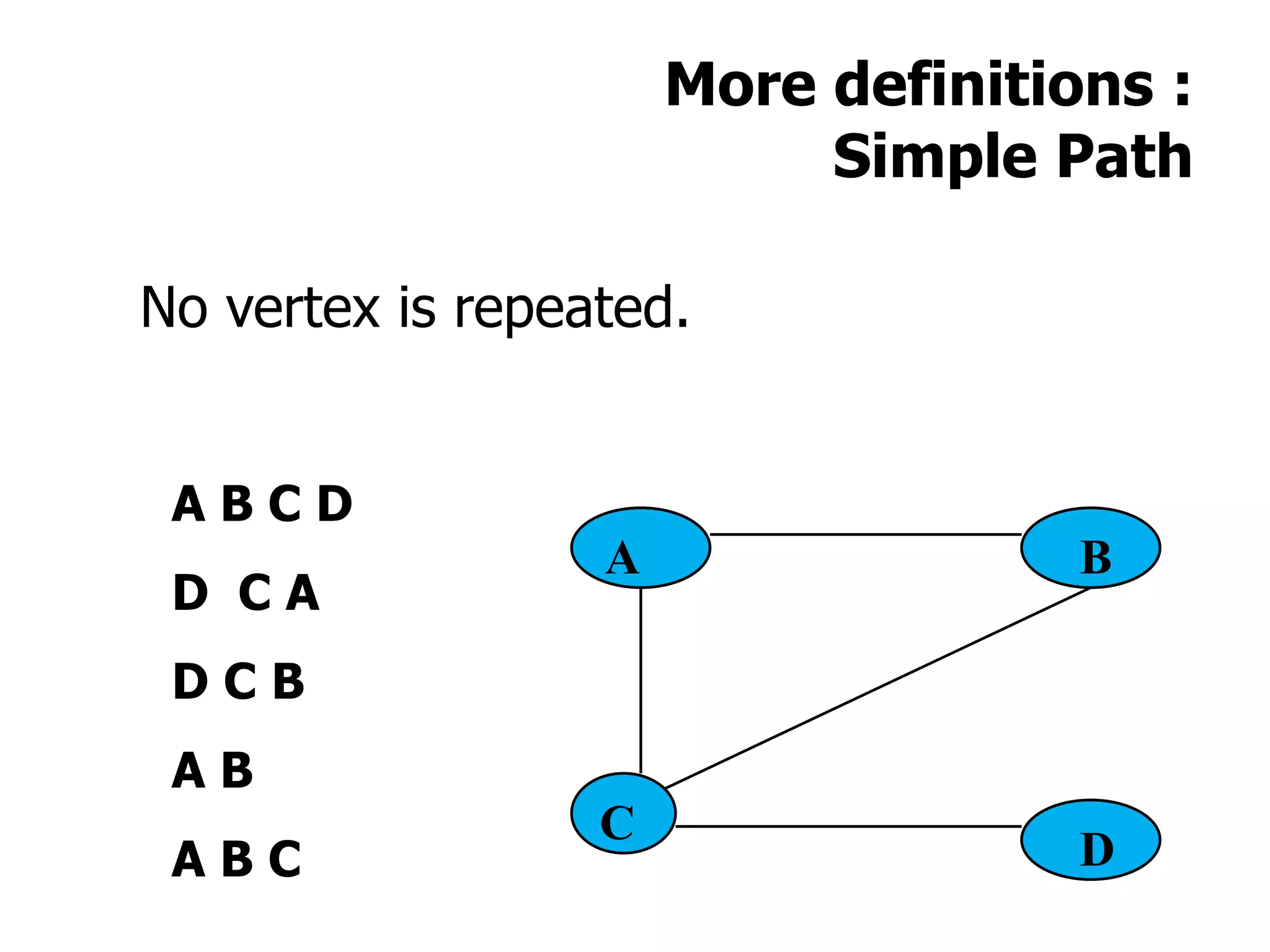 More definitions :
Simple Path

No vertex is repeated.

A B C D

D  C A

D C B

A B

A B C

A

B

C

D